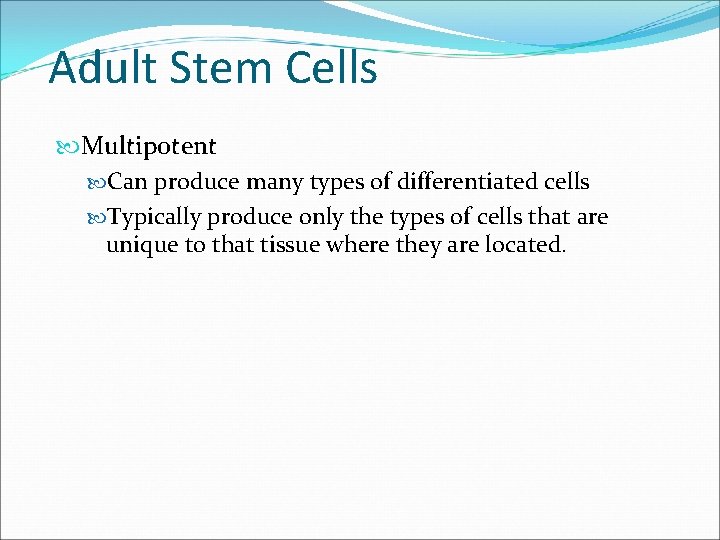 Adult Stem Cells

Multipotent

Can produce many types of differentiated cells

Typically produce only the types of cells that are unique to that tissue where they are located.